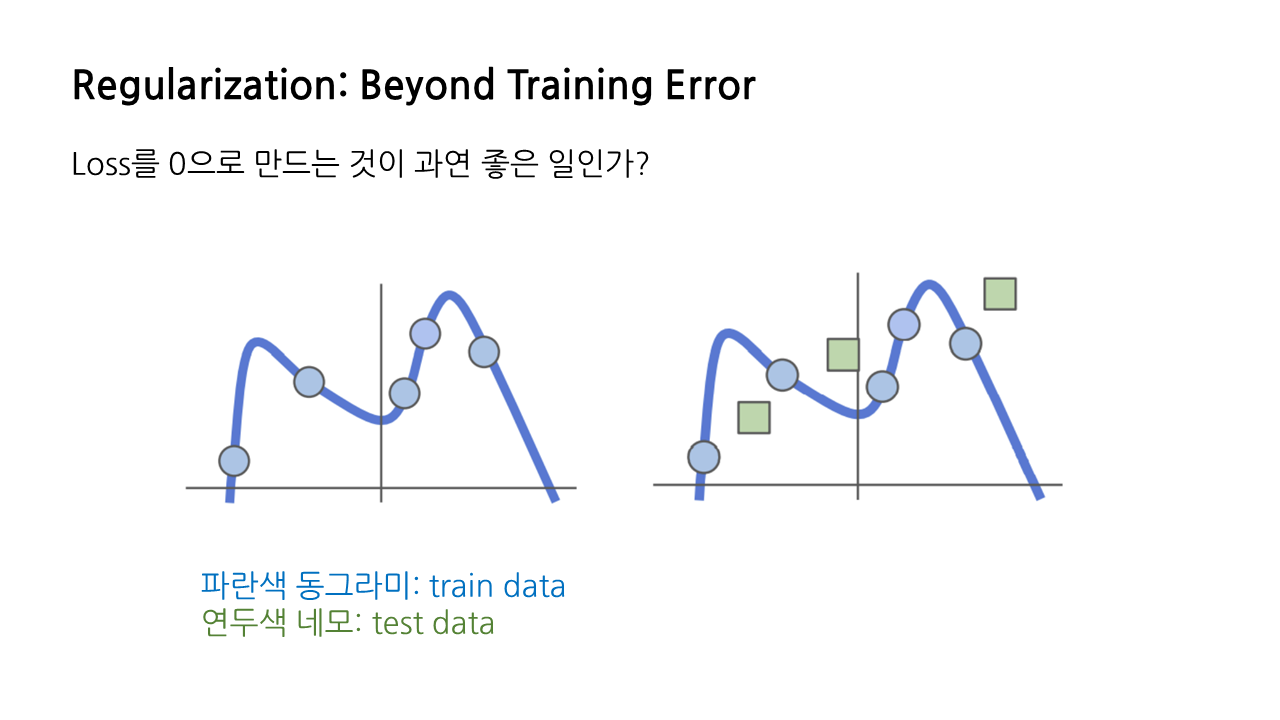 Regularization: Beyond Training Error

Loss를 0으로 만드는 것이 과연 좋은 일인가?

파란색 동그라미: train data
연두색 네모: test data